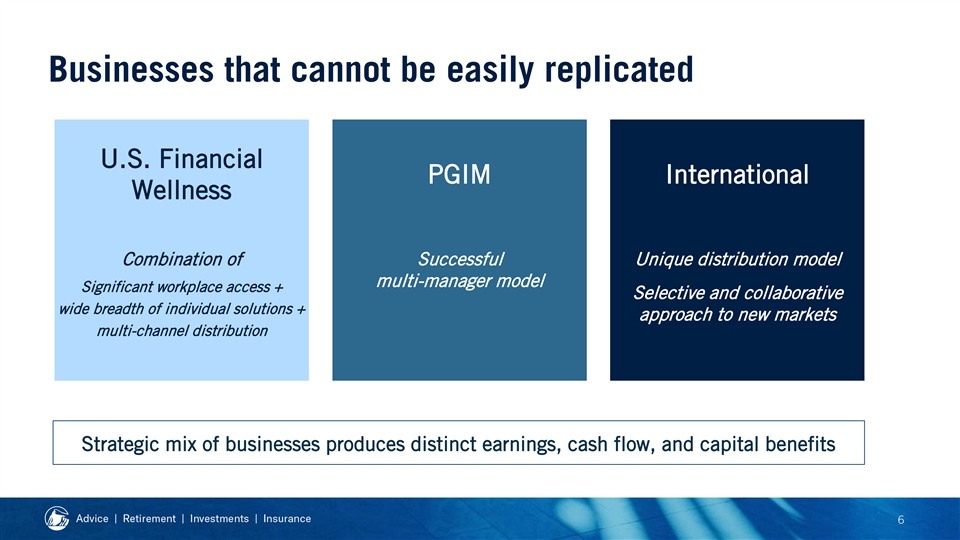 Businesses that cannot be easily replicated

U.S. Financial Wellness

Combination of

Significant workplace access + wide breadth of individual solutions + multi-channel distribution

PGIM

Successful multi-manager model

International

Unique distribution model

Selective and collaborative approach to new markets

Strategic mix of businesses produces distinct earnings, cash flow, and capital benefits

Advice | Retirement | Investments | Insurance

6